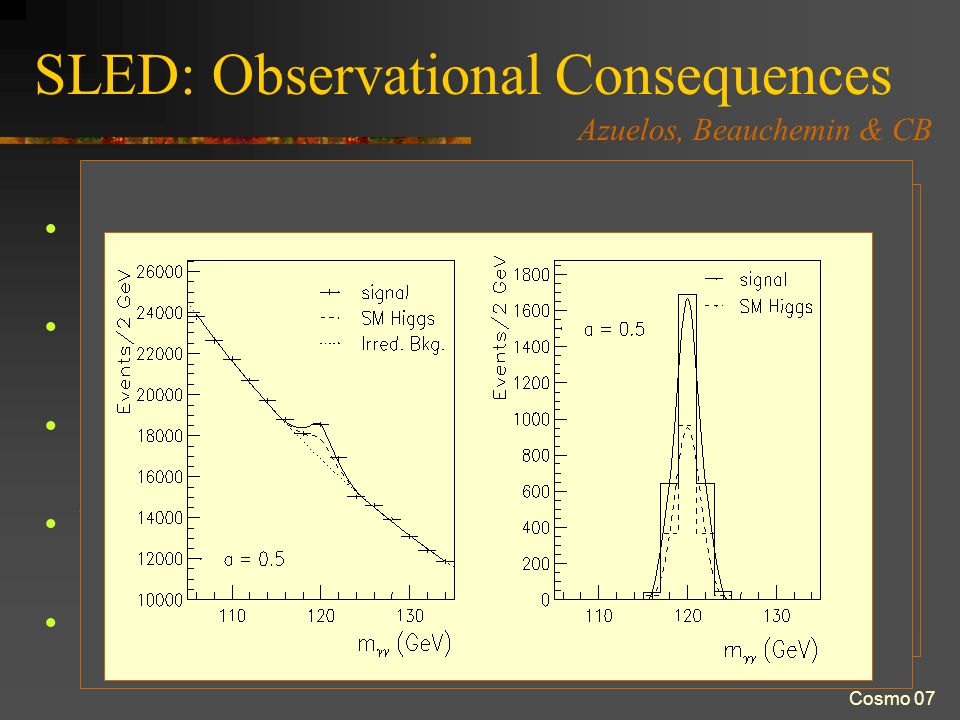 SLED: Observational Consequences

Azuelos, Beauchemin & CB

Events/2 GeV

26000
24000
22000
20000
18000
16000
14000
12000
10000

signal
SM Higgs
Irred. Bkg.

a = 0.5

110
120
130

$m_{\gamma\gamma}$ (GeV)

Events/2 GeV

1800
1600
1400
1200
1000
800
600
400
200
0

signal
SM Higgs

a = 0.5

110
120
130

$m_{\gamma\gamma}$ (GeV)

Cosmo 07